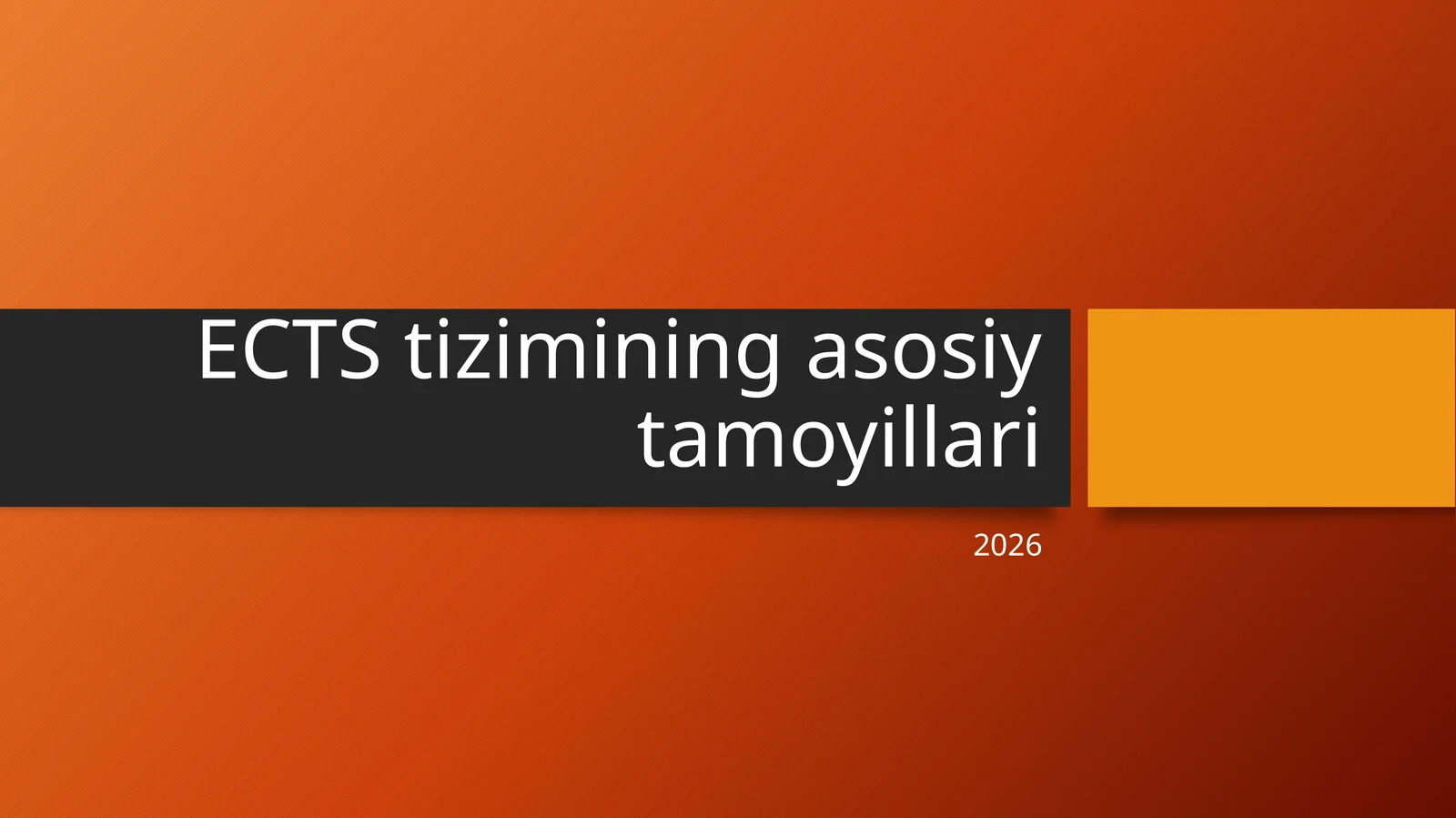 ECTS tizimining asosiy tamoyillari

2026